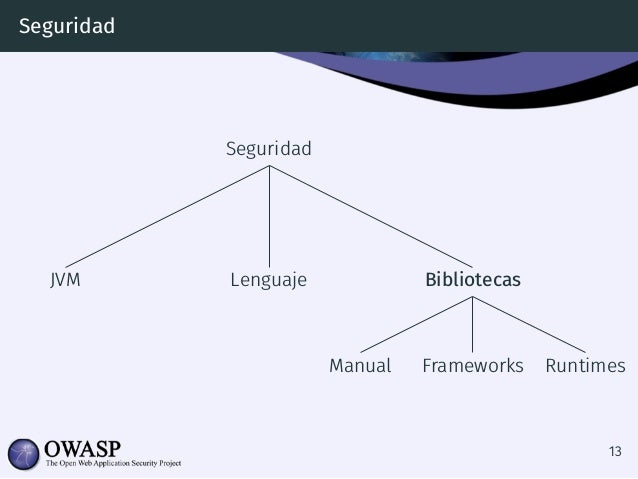 Seguridad

Seguridad

JVM

Lenguaje

Bibliotecas

Manual

Frameworks

Runtimes

OWASP
The Open Web Application Security Project

13